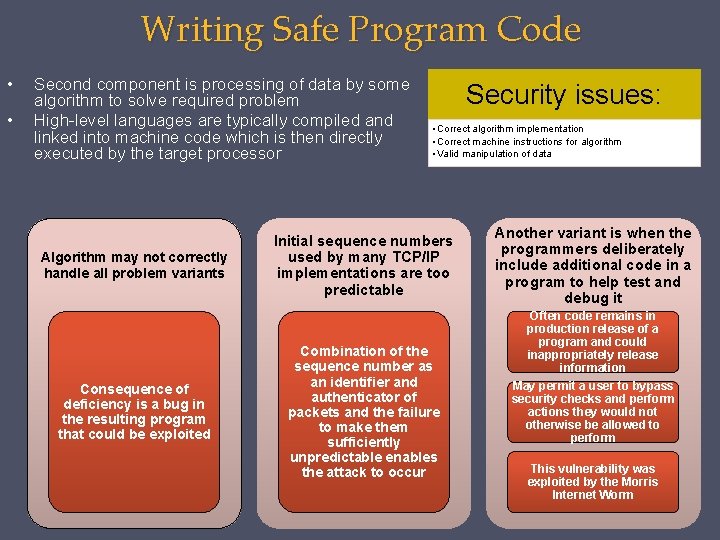 Writing Safe Program Code

• Second component is processing of data by some algorithm to solve required problem
• High-level languages are typically compiled and linked into machine code which is then directly executed by the target processor

Security issues:

• Correct algorithm implementation
• Correct machine instructions for algorithm
• Valid manipulation of data

Algorithm may not correctly handle all problem variants

Consequence of deficiency is a bug in the resulting program that could be exploited

Initial sequence numbers used by many TCP/IP implementations are too predictable

Combination of the sequence number as an identifier and authenticator of packets and the failure to make them sufficiently unpredictable enables the attack to occur

Another variant is when the programmers deliberately include additional code in a program to help test and debug it

Often code remains in production release of a program and could inappropriately release information

May permit a user to bypass security checks and perform actions they would not otherwise be allowed to perform

This vulnerability was exploited by the Morris Internet Worm